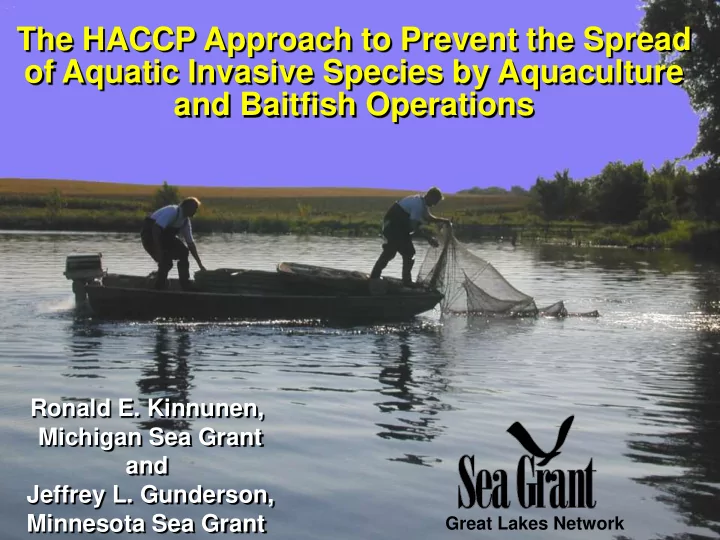 The HACCP Approach to Prevent the Spread of Aquatic Invasive Species by Aquaculture and Baitfish Operations

Ronald E. Kinnunen, Michigan Sea Grant and Jeffrey L. Gunderson, Minnesota Sea Grant

Sea Grant
Great Lakes Network